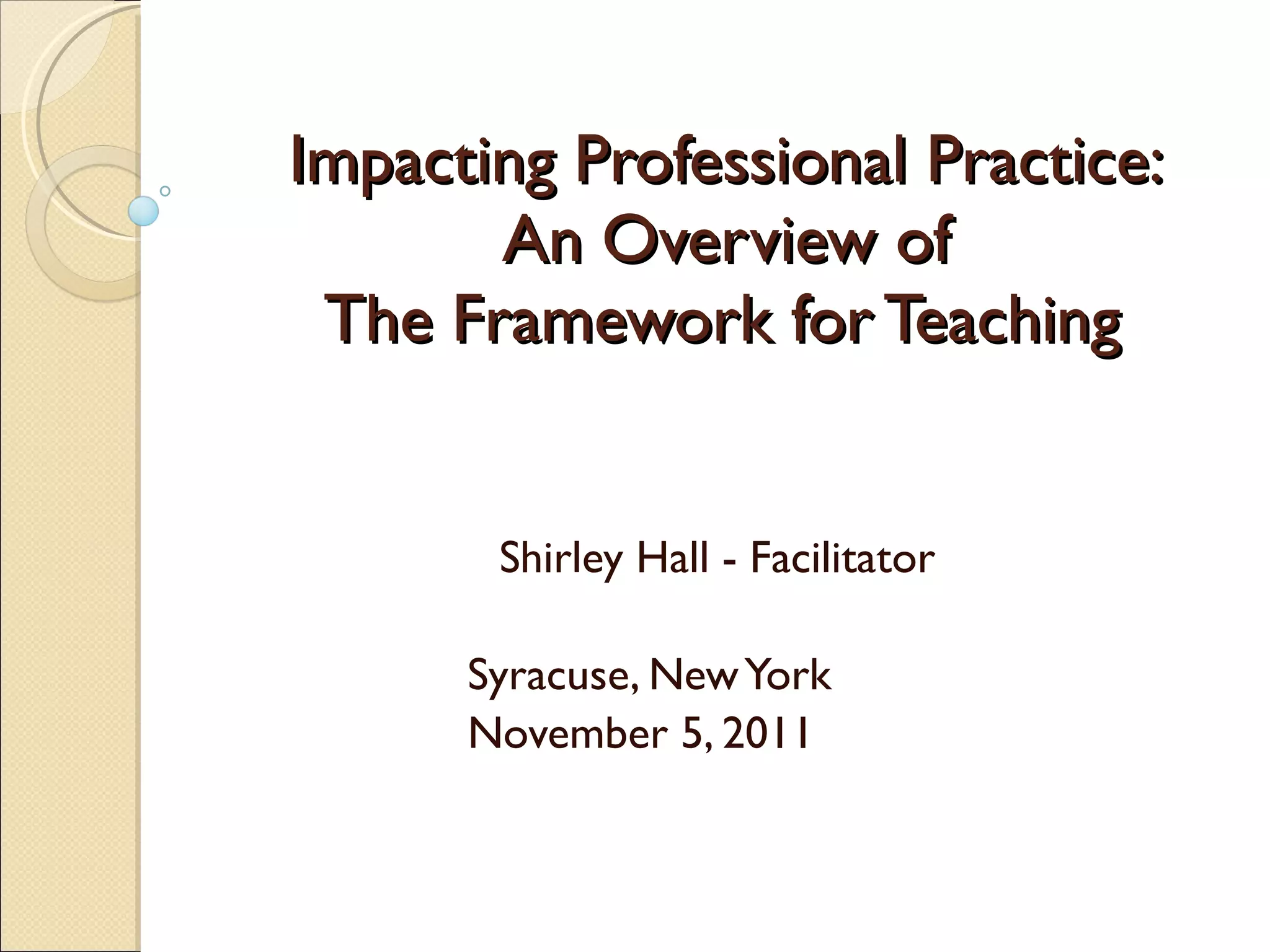 Impacting Professional Practice: An Overview of The Framework for Teaching

Shirley Hall - Facilitator

Syracuse, New York
November 5, 2011